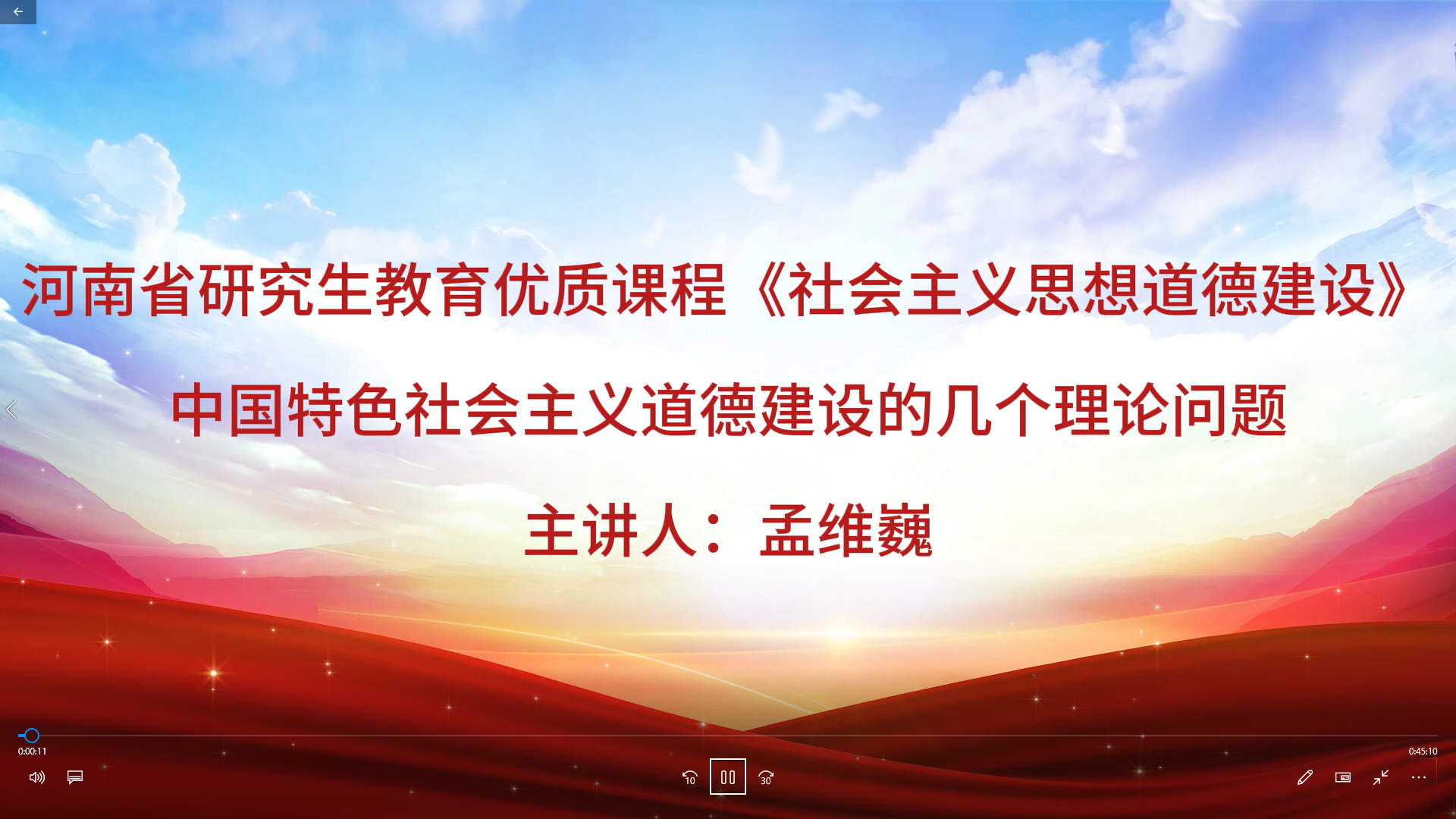 河南省研究生教育优质课程《社会主义思想道德建设》

中国特色社会主义道德建设的几个理论问题

主讲人：孟维巍

0:00:11

0:45:10

10

30